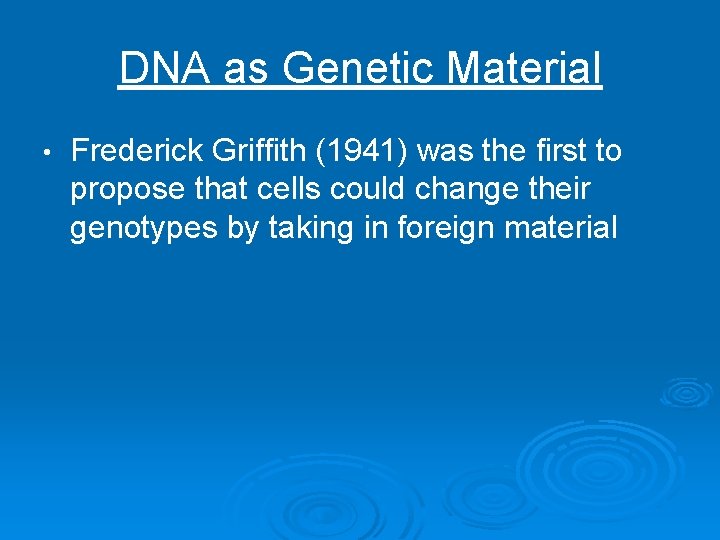 DNA as Genetic Material

• Frederick Griffith (1941) was the first to propose that cells could change their genotypes by taking in foreign material